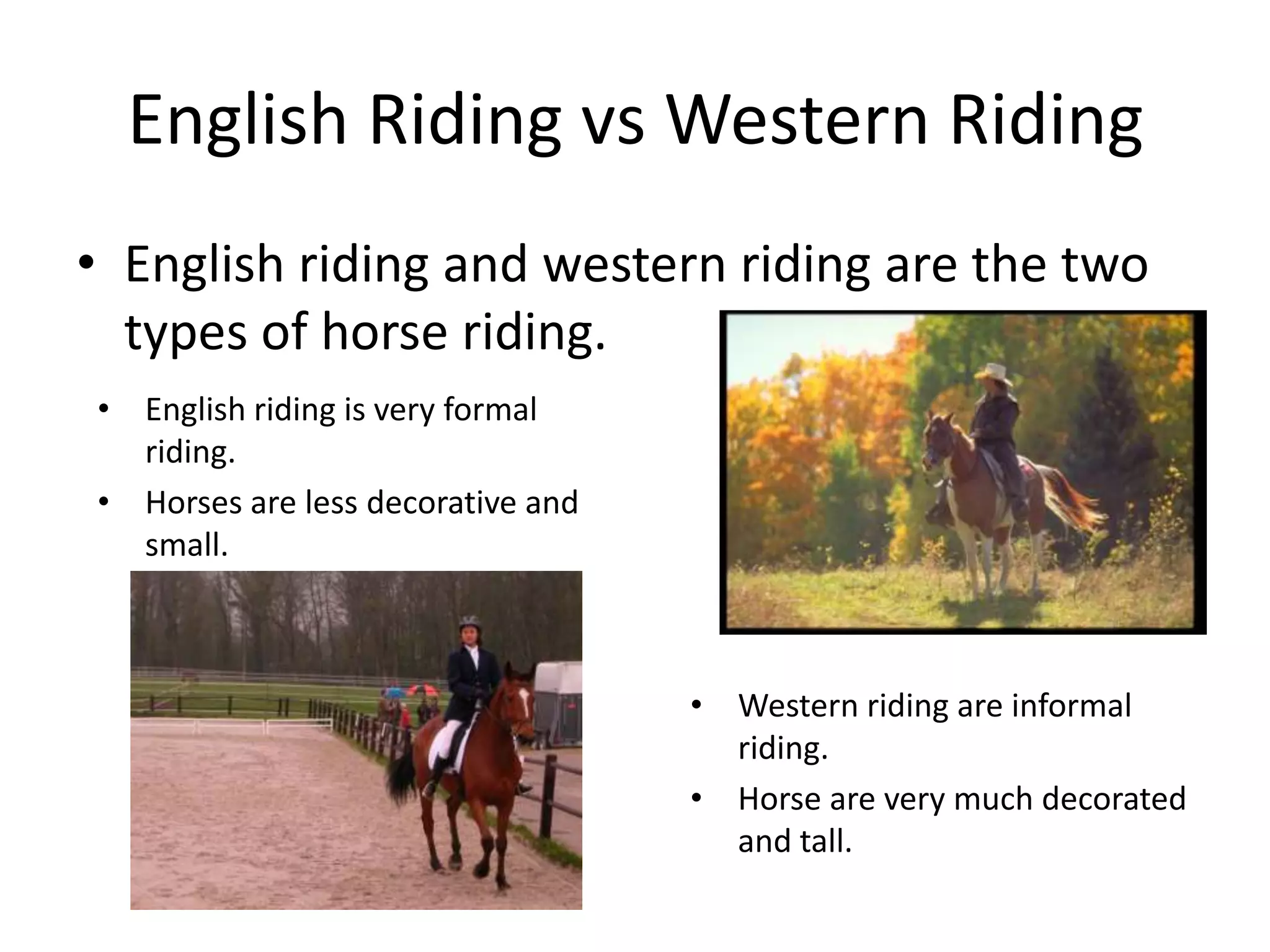 English Riding vs Western Riding

• English riding and western riding are the two types of horse riding.

• English riding is very formal riding.
• Horses are less decorative and small.

• Western riding are informal riding.
• Horse are very much decorated and tall.